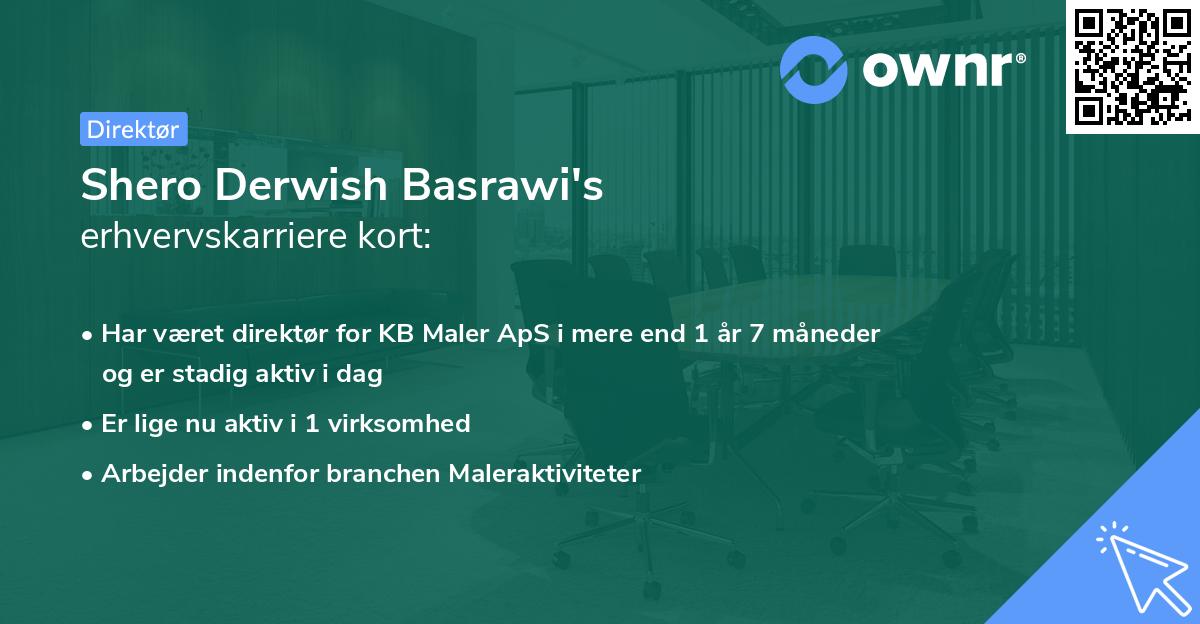 ownr®

Direktør

Shero Derwish Basrawi's erhvervskarriere kort:

• Har været direktør for KB Maler ApS i mere end 1 år 7 måneder og er stadig aktiv i dag

• Er lige nu aktiv i 1 virksomhed

• Arbejder indenfor branchen Maleraktiviteter